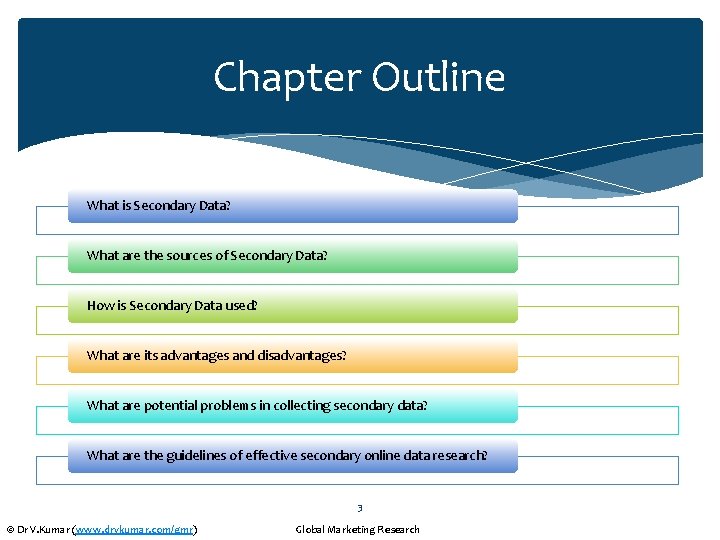 Chapter Outline

What is Secondary Data?

What are the sources of Secondary Data?

How is Secondary Data used?

What are its advantages and disadvantages?

What are potential problems in collecting secondary data?

What are the guidelines of effective secondary online data research?

3

© Dr V.Kumar (www.drvkumar.com/gmr)

Global Marketing Research